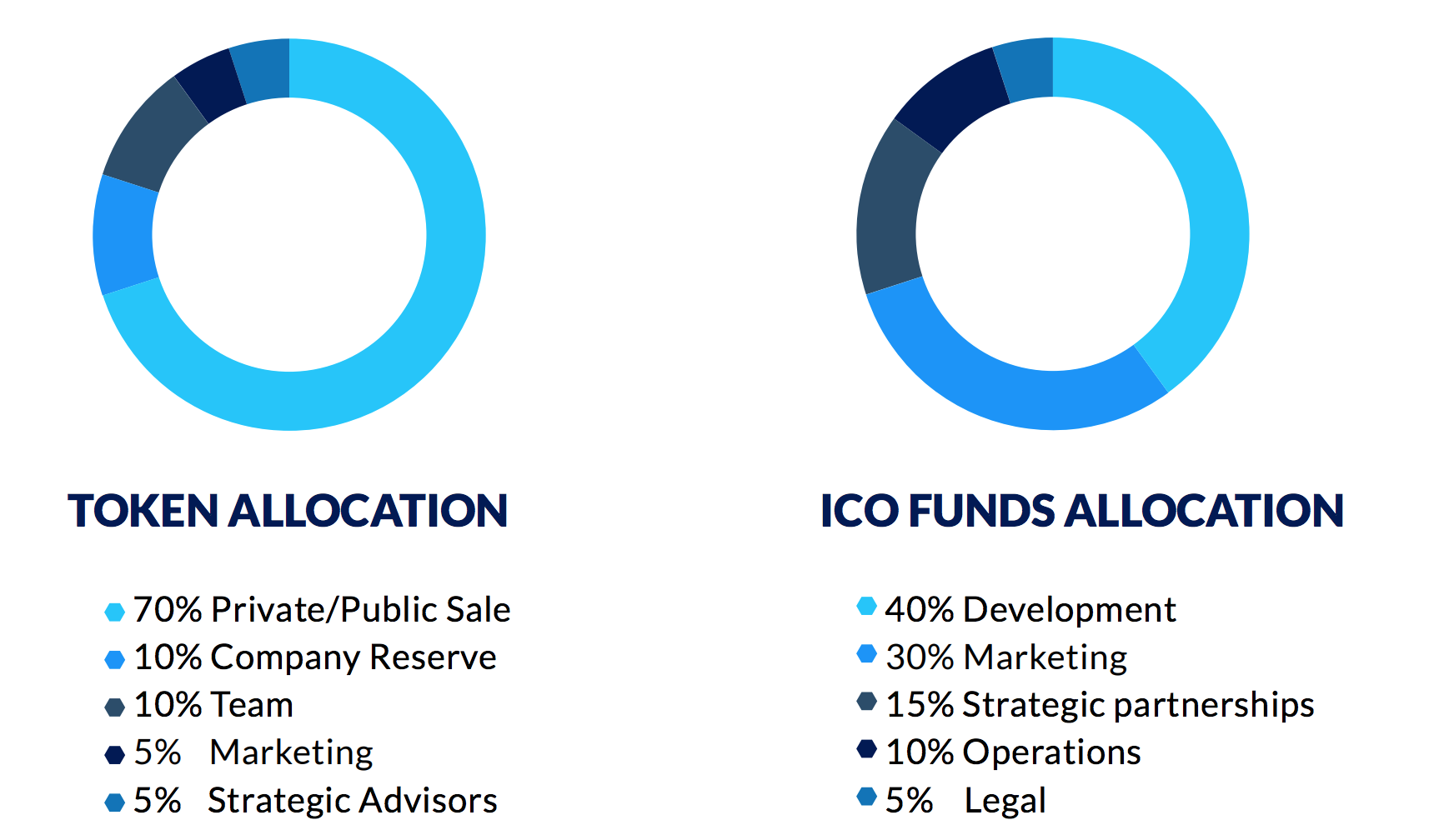 TOKEN ALLOCATION

70% Private/Public Sale
10% Company Reserve
10% Team
5% Marketing
5% Strategic Advisors

ICO FUNDS ALLOCATION

40% Development
30% Marketing
15% Strategic partnerships
10% Operations
5% Legal